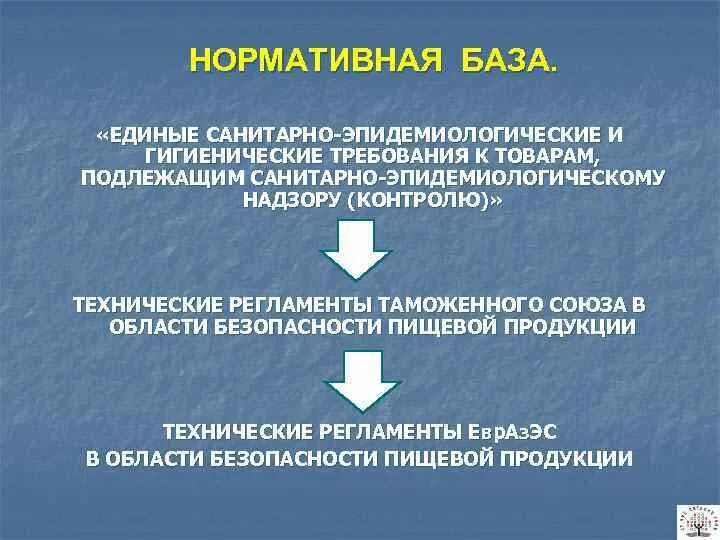 НОРМАТИВНАЯ БАЗА.

«ЕДИНЫЕ САНИТАРНО-ЭПИДЕМИОЛОГИЧЕСКИЕ И ГИГИЕНИЧЕСКИЕ ТРЕБОВАНИЯ К ТОВАРАМ, ПОДЛЕЖАЩИМ САНИТАРНО-ЭПИДЕМИОЛОГИЧЕСКОМУ НАДЗОРУ (КОНТРОЛЮ)»

ТЕХНИЧЕСКИЕ РЕГЛАМЕНТЫ ТАМОЖЕННОГО СОЮЗА В ОБЛАСТИ БЕЗОПАСНОСТИ ПИЩЕВОЙ ПРОДУКЦИИ

ТЕХНИЧЕСКИЕ РЕГЛАМЕНТЫ ЕврАзЭС
В ОБЛАСТИ БЕЗОПАСНОСТИ ПИЩЕВОЙ ПРОДУКЦИИ